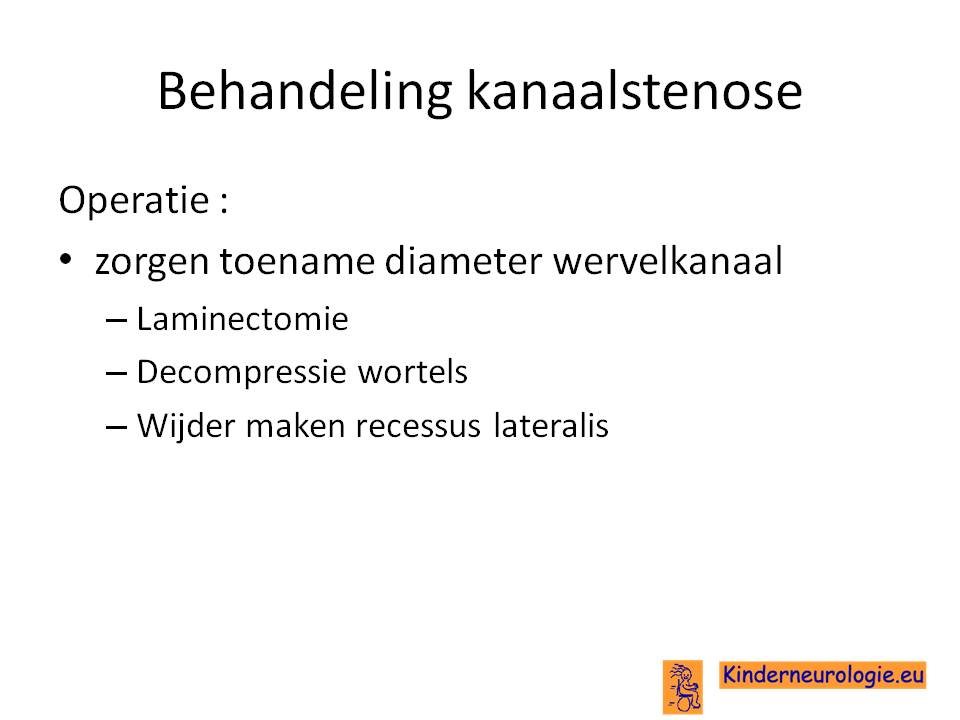 Behandeling kanaalstenose

Operatie :

• zorgen toename diameter wervelkanaal
  – Laminectomie
  – Decompressie wortels
  – Wijder maken recessus lateralis

Kinderneurologie.eu